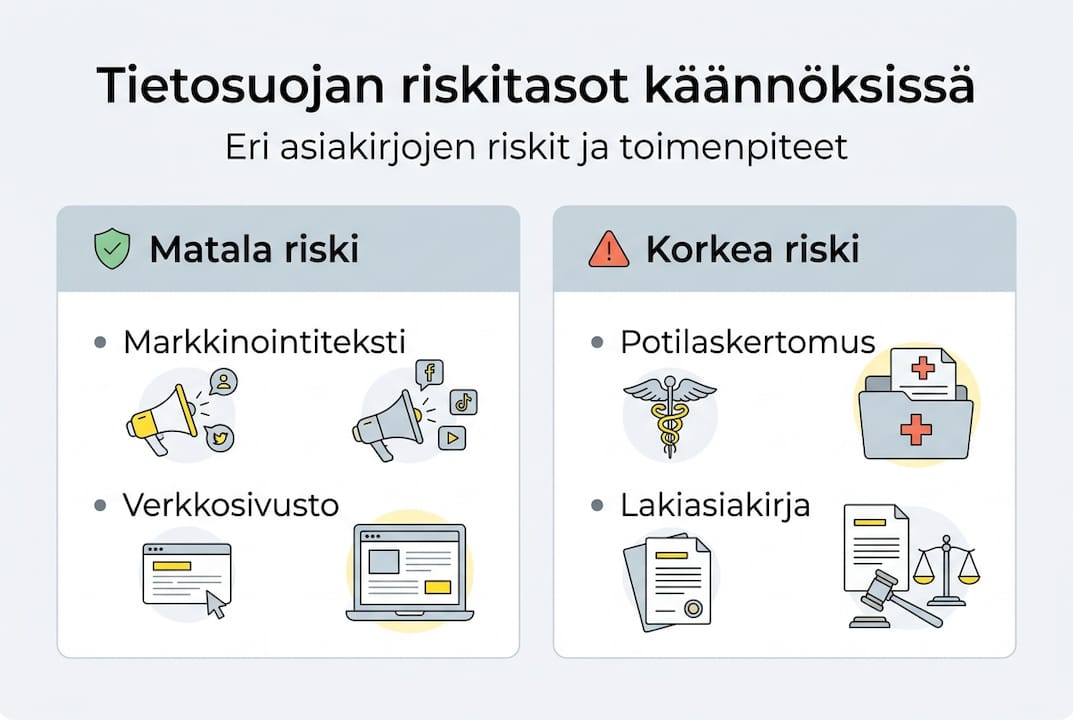 Tietosuojan riskitasot käännöksissä

Eri asiakirjojen riskit ja toimenpiteet

Matala riski

- Markkinointiteksti
- Verkkosivusto

Korkea riski

- Potilaskertomus
- Lakiasiakirja